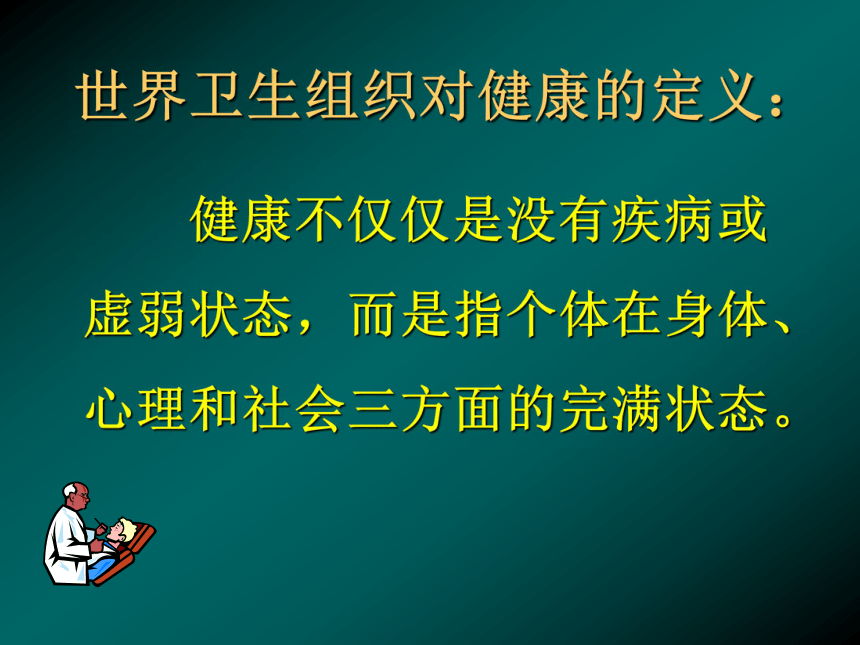 世界卫生组织对健康的定义：

健康不仅仅是没有疾病或虚弱状态，而是指个体在身体、心理和社会三方面的完满状态。